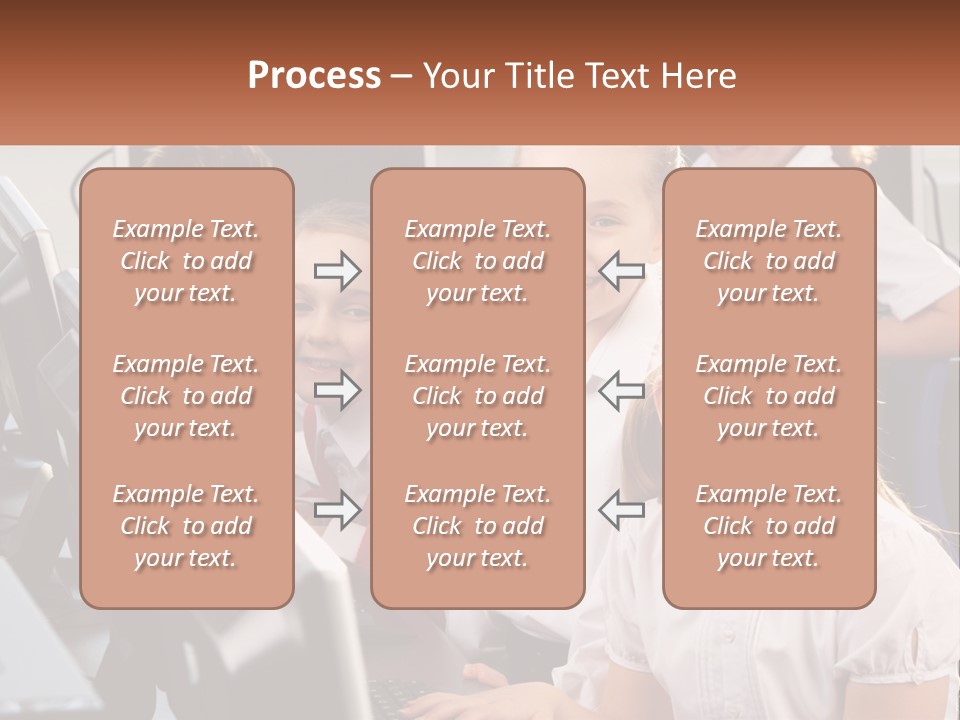 Process – Your Title Text Here

Example Text. Click to add your text.

Example Text. Click to add your text.

Example Text. Click to add your text.

Example Text. Click to add your text.

Example Text. Click to add your text.

Example Text. Click to add your text.

Example Text. Click to add your text.

Example Text. Click to add your text.

Example Text. Click to add your text.